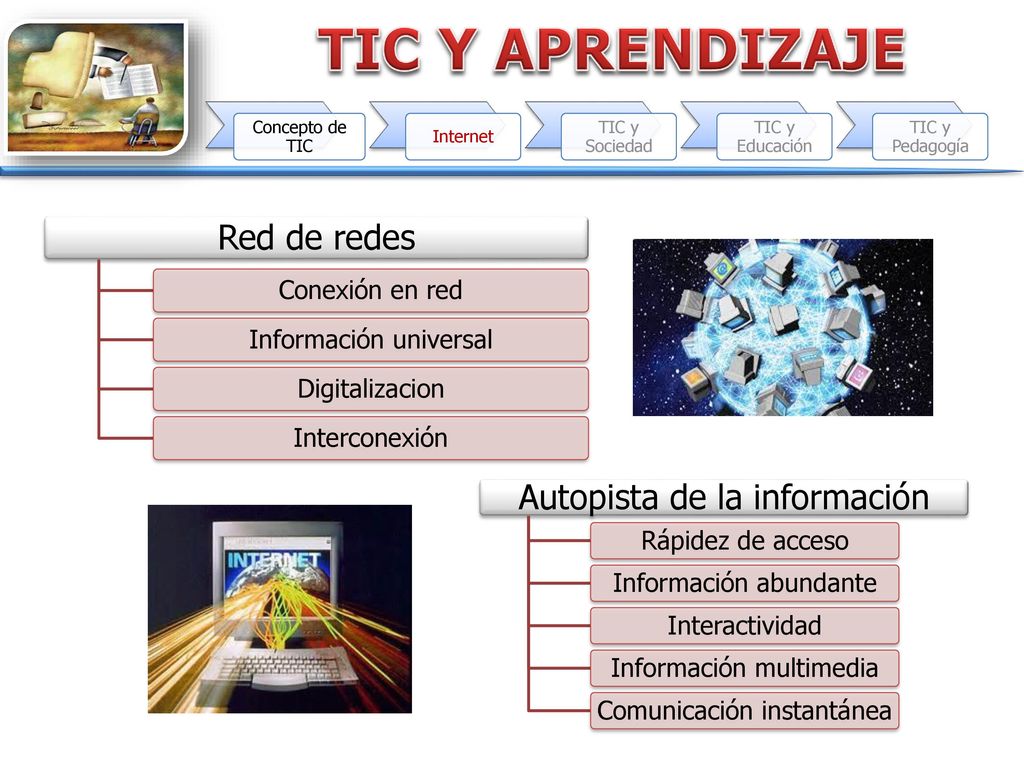 TIC Y APRENDIZAJE

Concepto de TIC

Internet

TIC y Sociedad

TIC y Educación

TIC y Pedagogía

Red de redes

Conexión en red

Información universal

Digitalizacion

Interconexión

INTERNET

Autopista de la información

Rápidez de acceso

Información abundante

Interactividad

Información multimedia

Comunicación instantánea